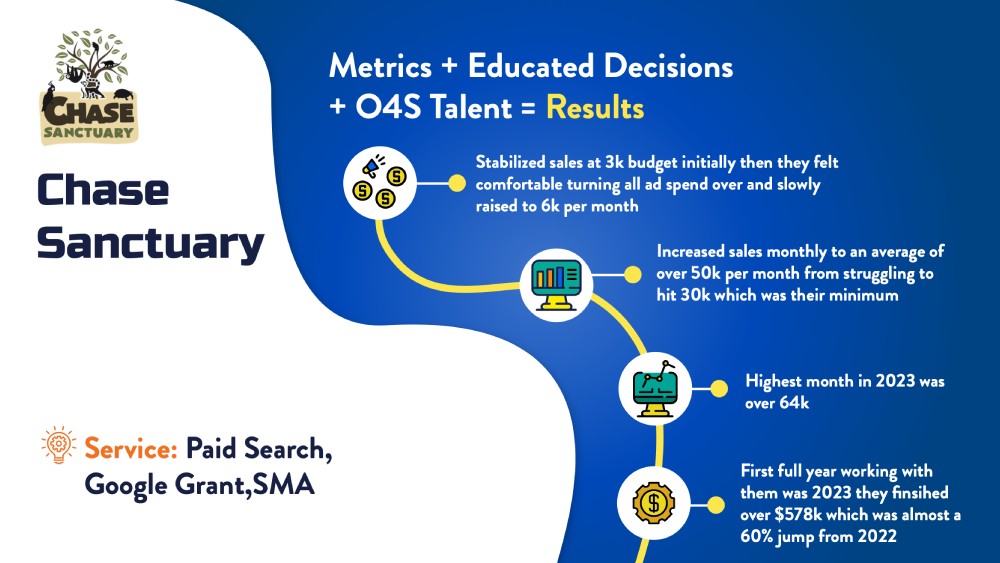 CHASE SANCTUARY

Chase Sanctuary

Service: Paid Search, Google Grant,SMA

Metrics + Educated Decisions + O4S Talent = Results

Stabilized sales at 3k budget initially then they felt comfortable turning all ad spend over and slowly raised to 6k per month

Increased sales monthly to an average of over 50k per month from struggling to hit 30k which was their minimum

Highest month in 2023 was over 64k

First full year working with them was 2023 they finsihed over $578k which was almost a 60% jump from 2022